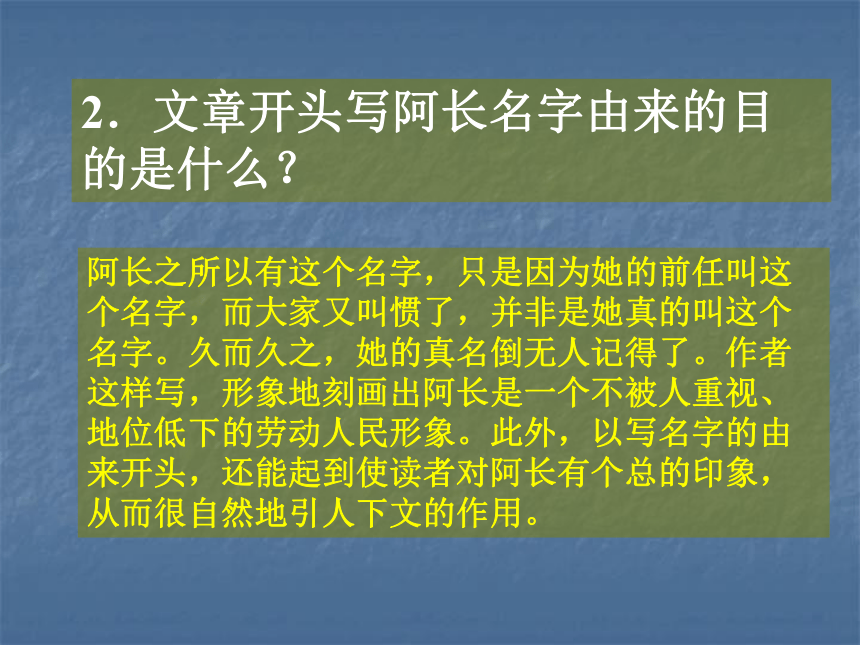 2．文章开头写阿长名字由来的目的是什么？

阿长之所以有这个名字，只是因为她的前任叫这个名字，而大家又叫惯了，并非是她真的叫这个名字。久而久之，她的真名倒无人记得了。作者这样写，形象地刻画出阿长是一个不被人重视、地位低下的劳动人民形象。此外，以写名字的由来开头，还能起到使读者对阿长有个总的印象，从而很自然地引人下文的作用。